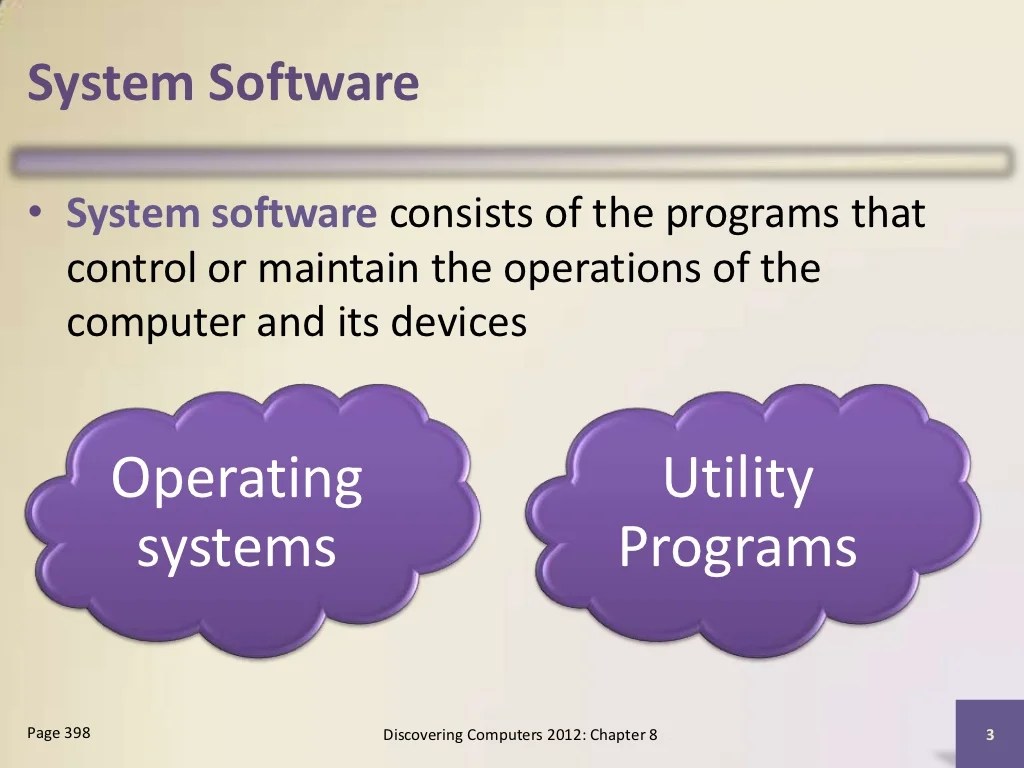 System Software

• System software consists of the programs that control or maintain the operations of the computer and its devices

Operating systems

Utility Programs

Page 398

Discovering Computers 2012: Chapter 8

3